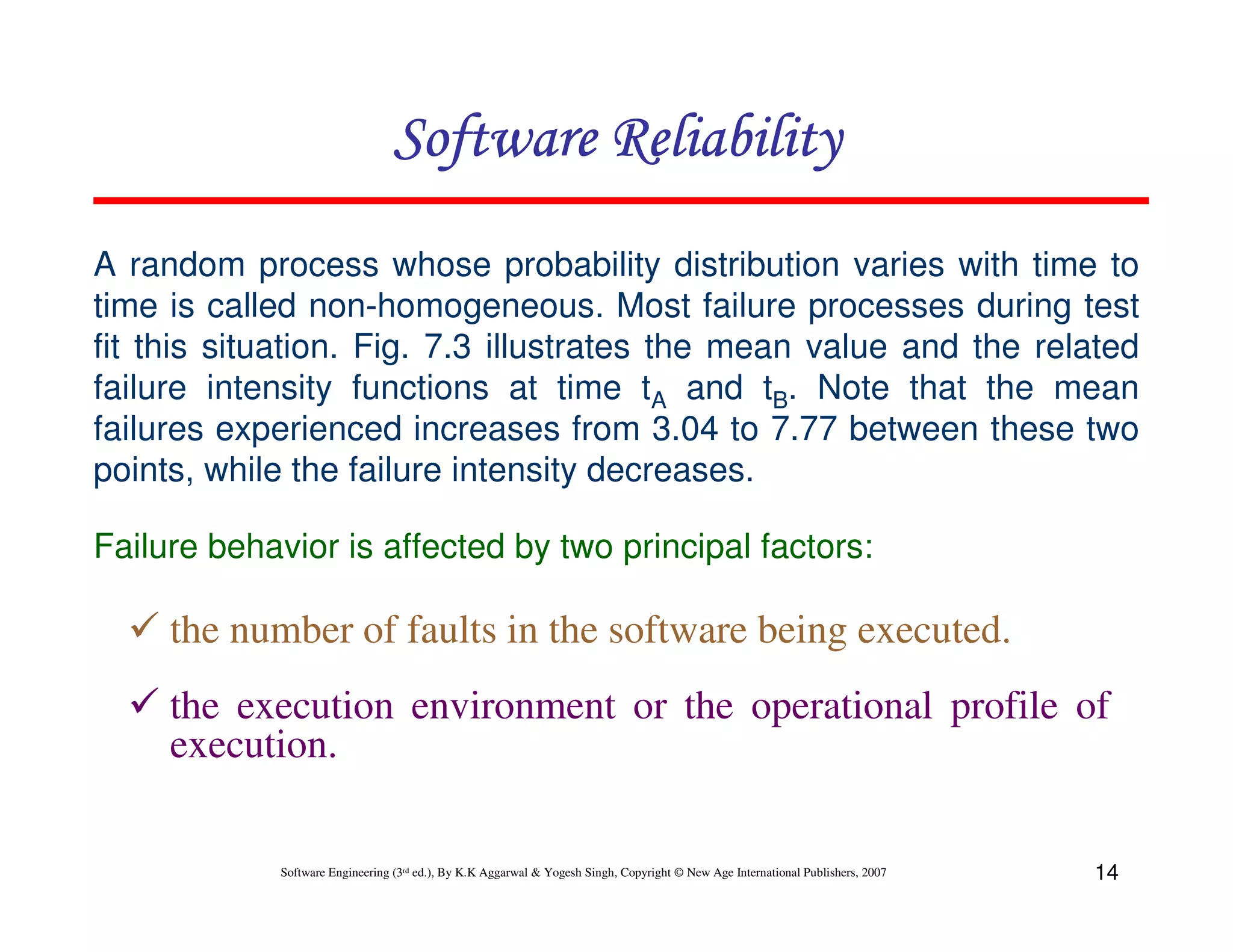 Software Reliability

A random process whose probability distribution varies with time to time is called non-homogeneous. Most failure processes during test fit this situation. Fig. 7.3 illustrates the mean value and the related failure intensity functions at time $t_A$ and $t_B$. Note that the mean failures experienced increases from 3.04 to 7.77 between these two points, while the failure intensity decreases.

Failure behavior is affected by two principal factors:

✓ the number of faults in the software being executed.

✓ the execution environment or the operational profile of execution.

Software Engineering (3rd ed.), By K.K Aggarwal & Yogesh Singh, Copyright © New Age International Publishers, 2007

14